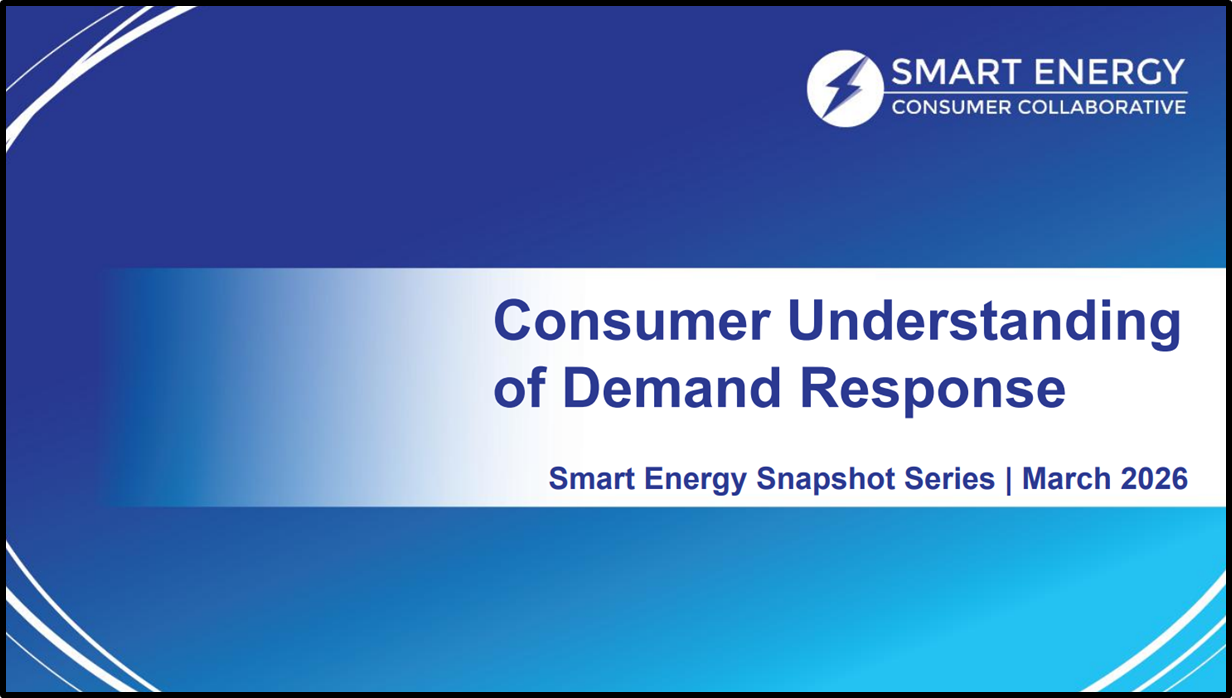 SMART ENERGY
CONSUMER COLLABORATIVE

Consumer Understanding of Demand Response

Smart Energy Snapshot Series | March 2026